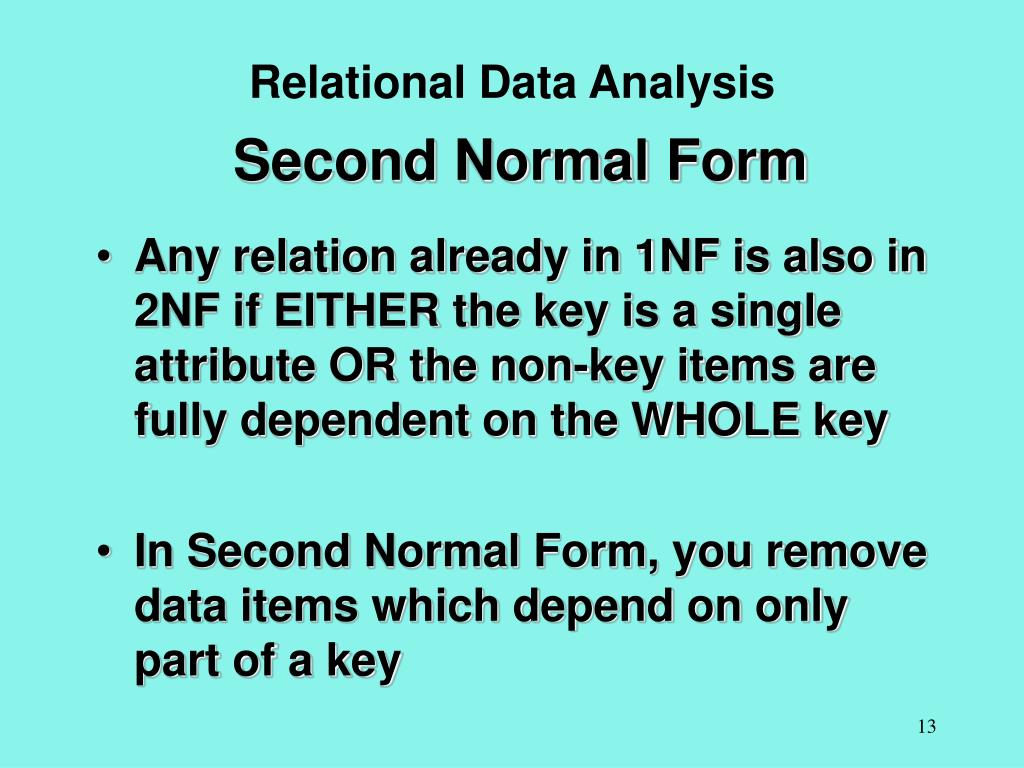 Relational Data Analysis

Second Normal Form

• Any relation already in 1NF is also in 2NF if EITHER the key is a single attribute OR the non-key items are fully dependent on the WHOLE key

• In Second Normal Form, you remove data items which depend on only part of a key

13